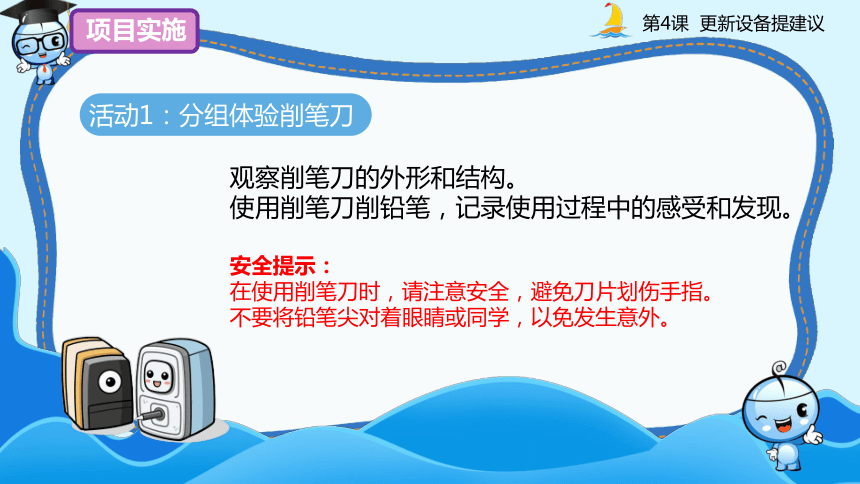 项目实施

第4课 更新设备提建议

活动1：分组体验削笔刀

观察削笔刀的外形和结构。
使用削笔刀削铅笔，记录使用过程中的感受和发现。

安全提示：
在使用削笔刀时，请注意安全，避免刀片划伤手指。
不要将铅笔尖对着眼睛或同学，以免发生意外。

@